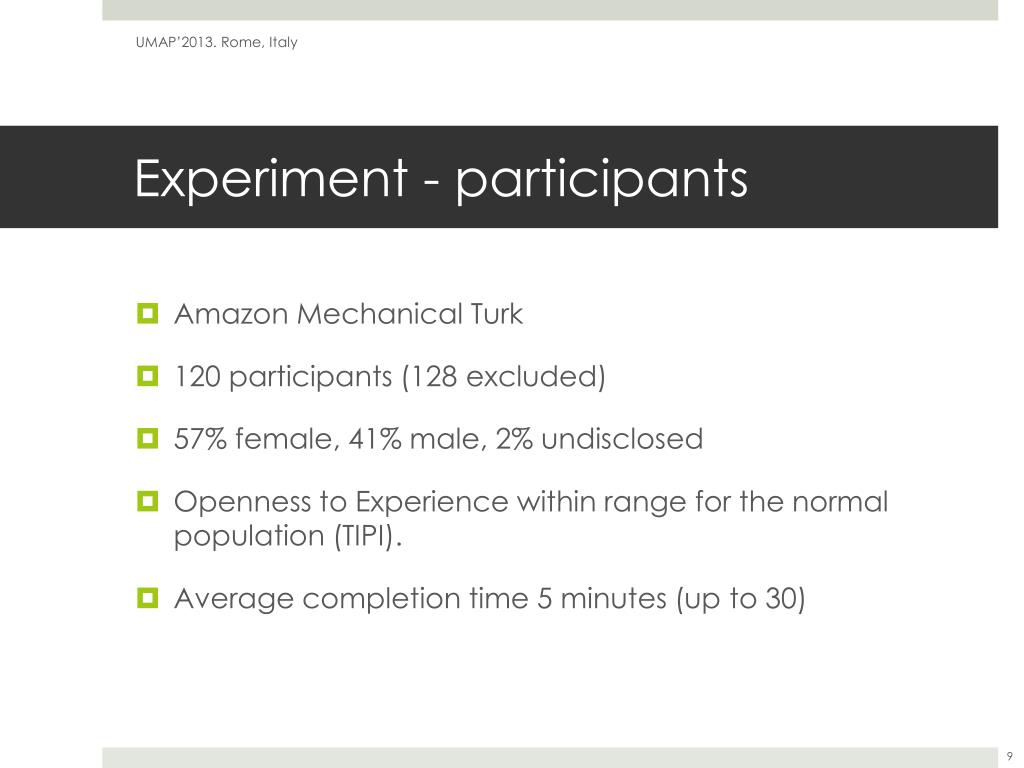 UMAP'2013. Rome, Italy

Experiment - participants

Amazon Mechanical Turk

120 participants (128 excluded)

57% female, 41% male, 2% undisclosed

Openness to Experience within range for the normal population (TIPI).

Average completion time 5 minutes (up to 30)

9